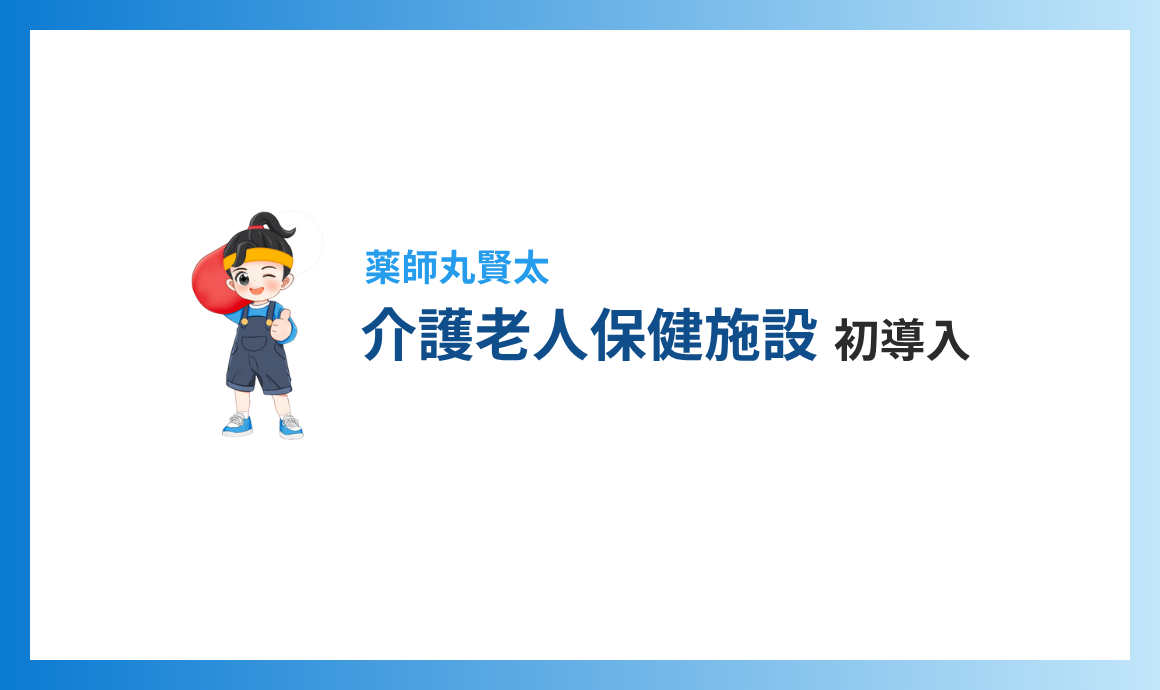 薬師丸賢太

介護老人保健施設 初導入